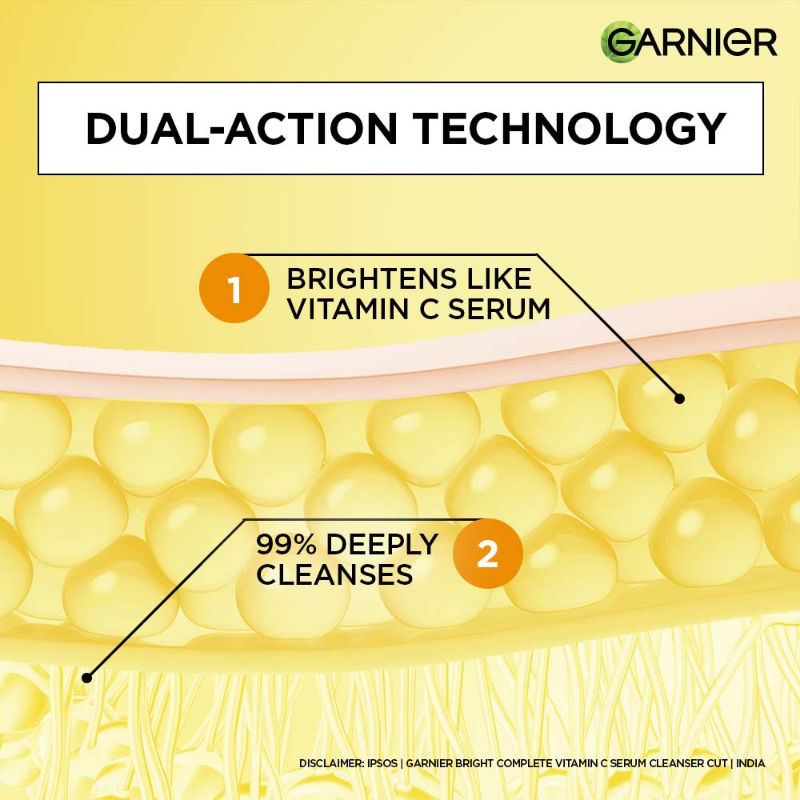 GARNIER

DUAL-ACTION TECHNOLOGY

1 BRIGHTENS LIKE VITAMIN C SERUM

99% DEEPLY CLEANSES 2

DISCLAIMER: IPSOS | GARNIER BRIGHT COMPLETE VITAMIN C SERUM CLEANSER CUT | INDIA